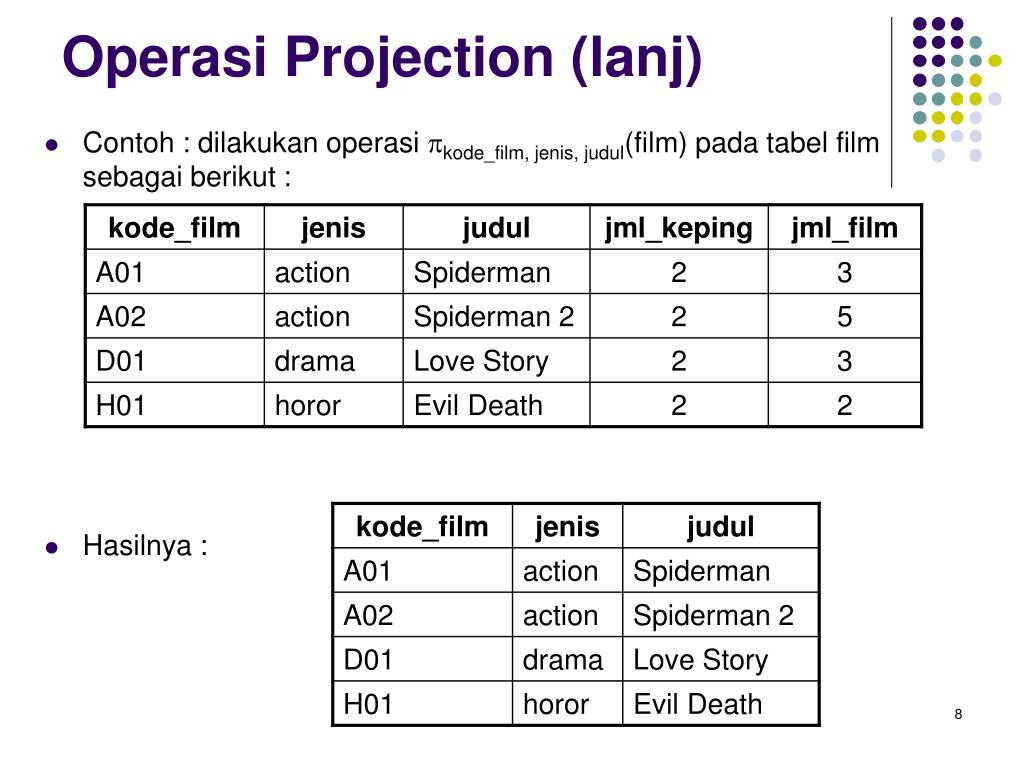 Operasi Projection (lanj)

Contoh : dilakukan operasi $\pi_{kode\_film,\ jenis,\ judul}$(film) pada tabel film sebagai berikut :

| kode_film | jenis | judul | jml_keping | jml_film |
|---|---|---|---|---|
| A01 | action | Spiderman | 2 | 3 |
| A02 | action | Spiderman 2 | 2 | 5 |
| D01 | drama | Love Story | 2 | 3 |
| H01 | horor | Evil Death | 2 | 2 |

Hasilnya :

| kode_film | jenis | judul |
|---|---|---|
| A01 | action | Spiderman |
| A02 | action | Spiderman 2 |
| D01 | drama | Love Story |
| H01 | horor | Evil Death |

8